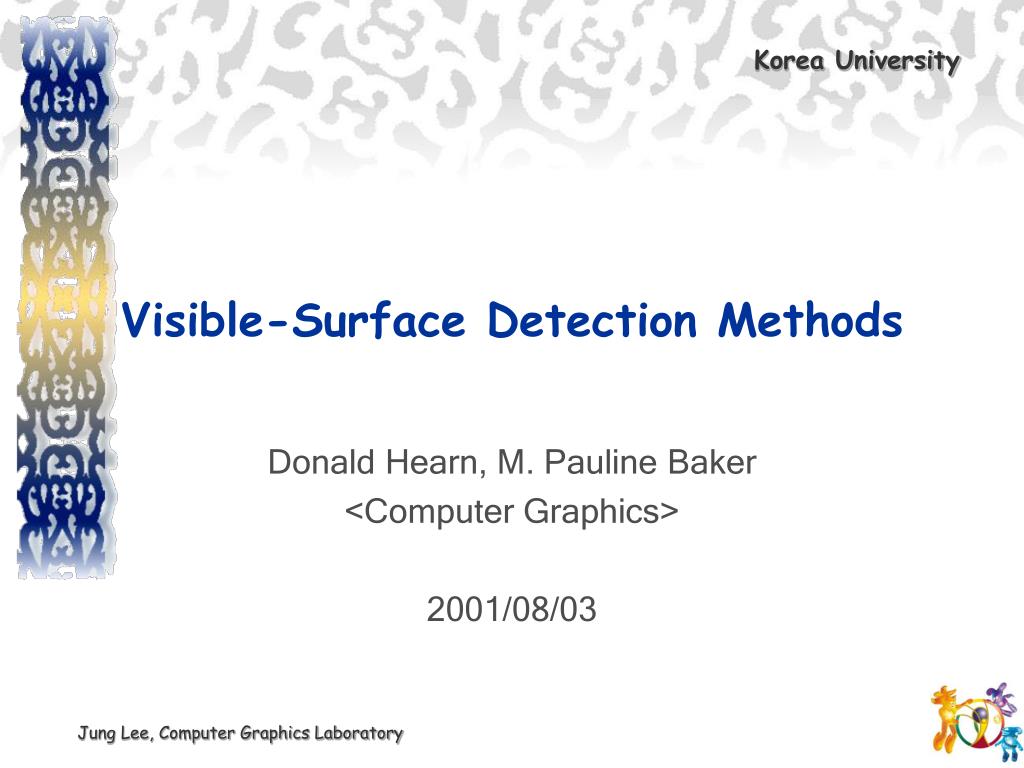 Korea University

Visible-Surface Detection Methods

Donald Hearn, M. Pauline Baker
<Computer Graphics>

2001/08/03

Jung Lee, Computer Graphics Laboratory